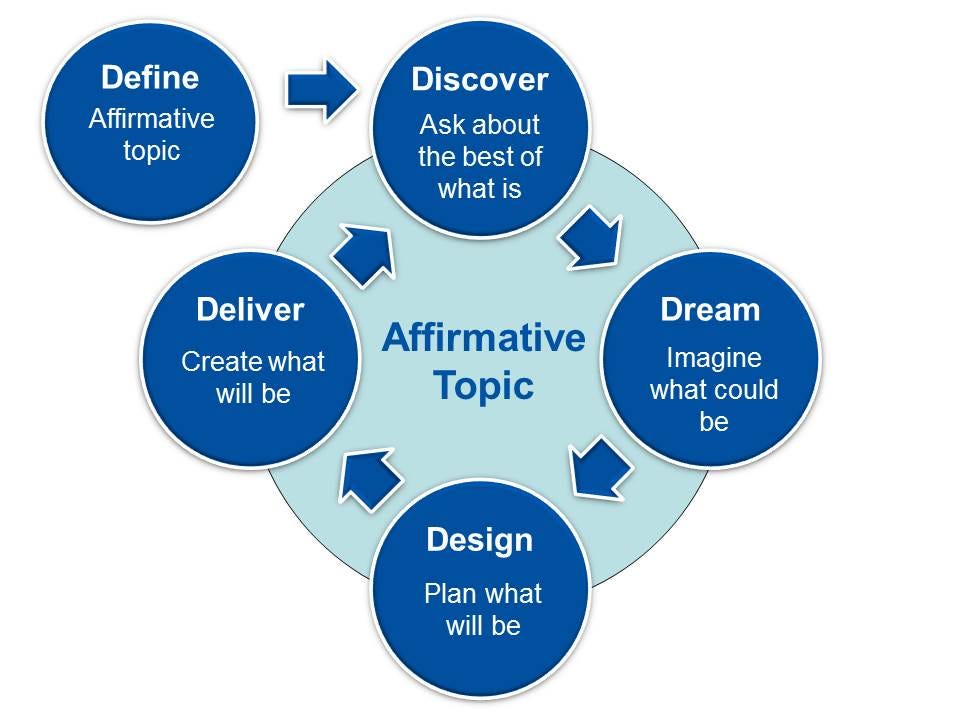 Define
Affirmative topic

Discover
Ask about the best of what is

Dream
Imagine what could be

Design
Plan what will be

Deliver
Create what will be

Affirmative Topic